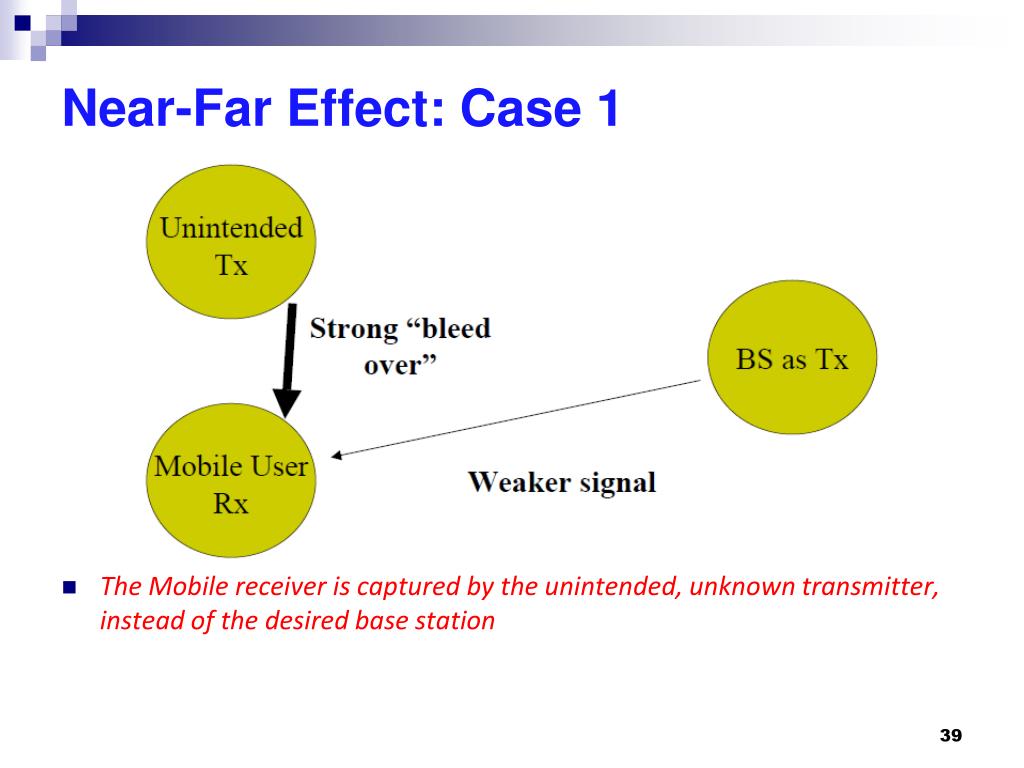 Near-Far Effect: Case 1

Unintended Tx

Strong “bleed over”

BS as Tx

Mobile User Rx

Weaker signal

The Mobile receiver is captured by the unintended, unknown transmitter, instead of the desired base station

39